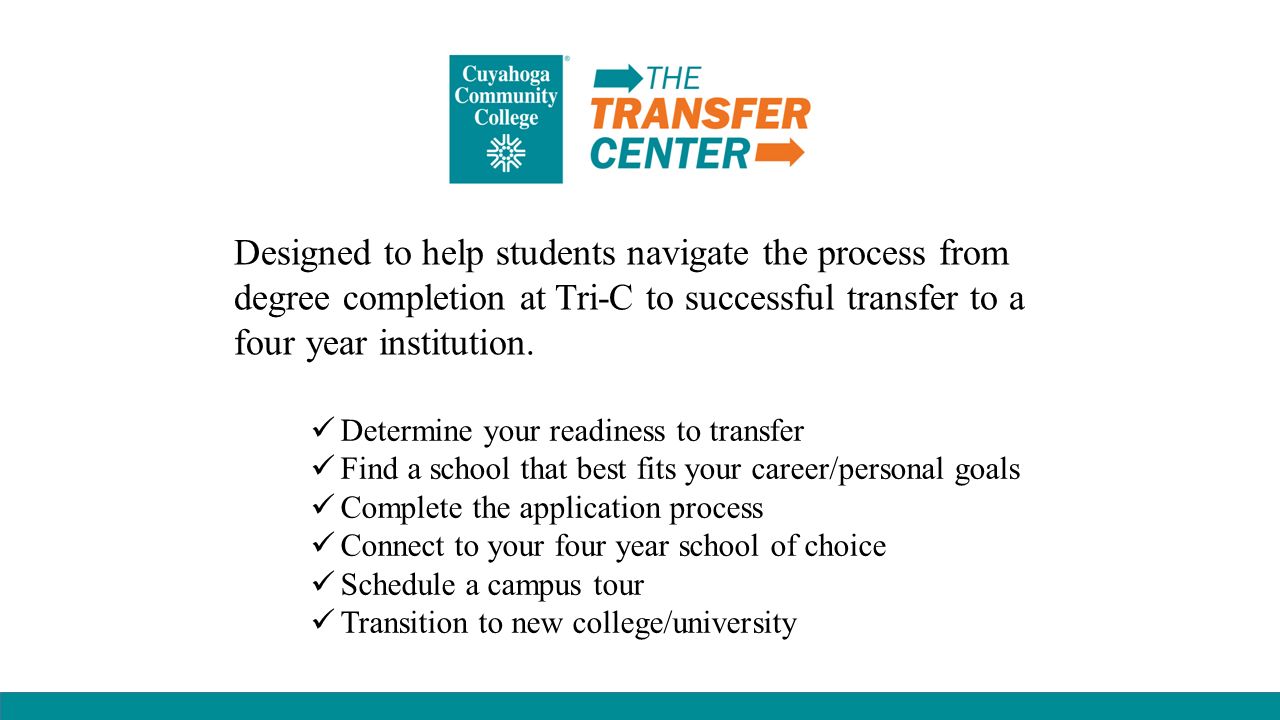 Cuyahoga Community College®

THE TRANSFER CENTER

Designed to help students navigate the process from degree completion at Tri-C to successful transfer to a four year institution.

✓ Determine your readiness to transfer
✓ Find a school that best fits your career/personal goals
✓ Complete the application process
✓ Connect to your four year school of choice
✓ Schedule a campus tour
✓ Transition to new college/university